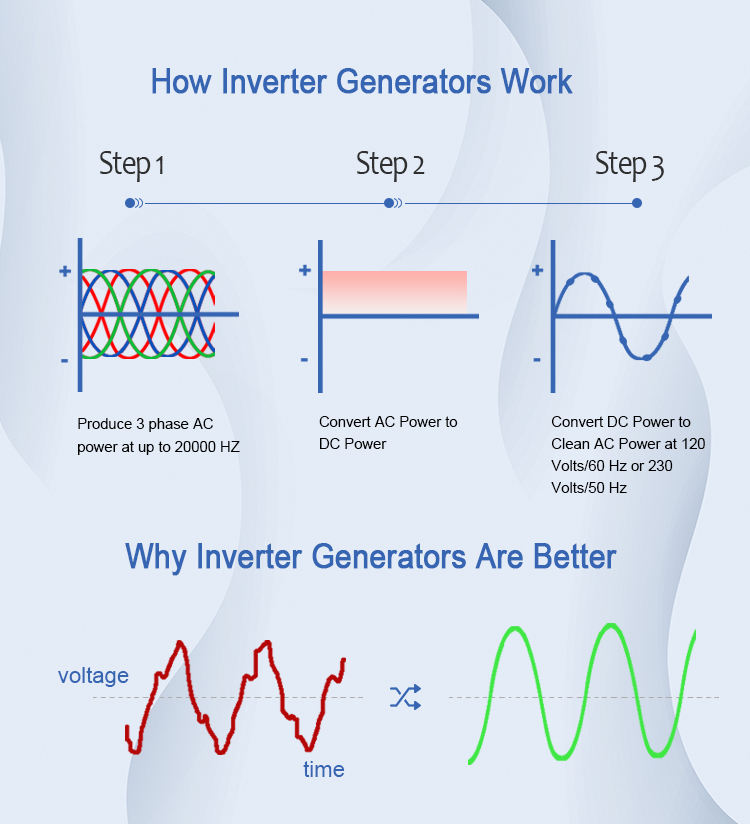 How Inverter Generators Work

Step 1

Step 2

Step 3

+

-

Produce 3 phase AC power at up to 20000 HZ

+

-

Convert AC Power to DC Power

+

-

Convert DC Power to Clean AC Power at 120 Volts/60 Hz or 230 Volts/50 Hz

Why Inverter Generators Are Better

voltage

time